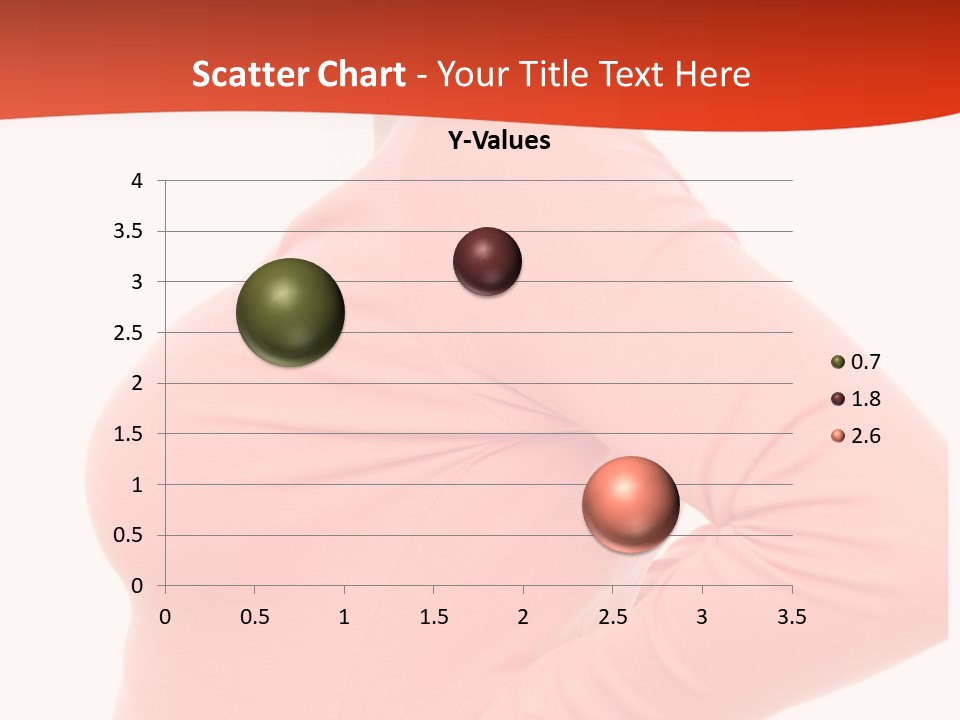 Scatter Chart - Your Title Text Here

Y-Values

4
3.5
3
2.5
2
1.5
1
0.5
0

0 0.5 1 1.5 2 2.5 3 3.5

0.7
1.8
2.6